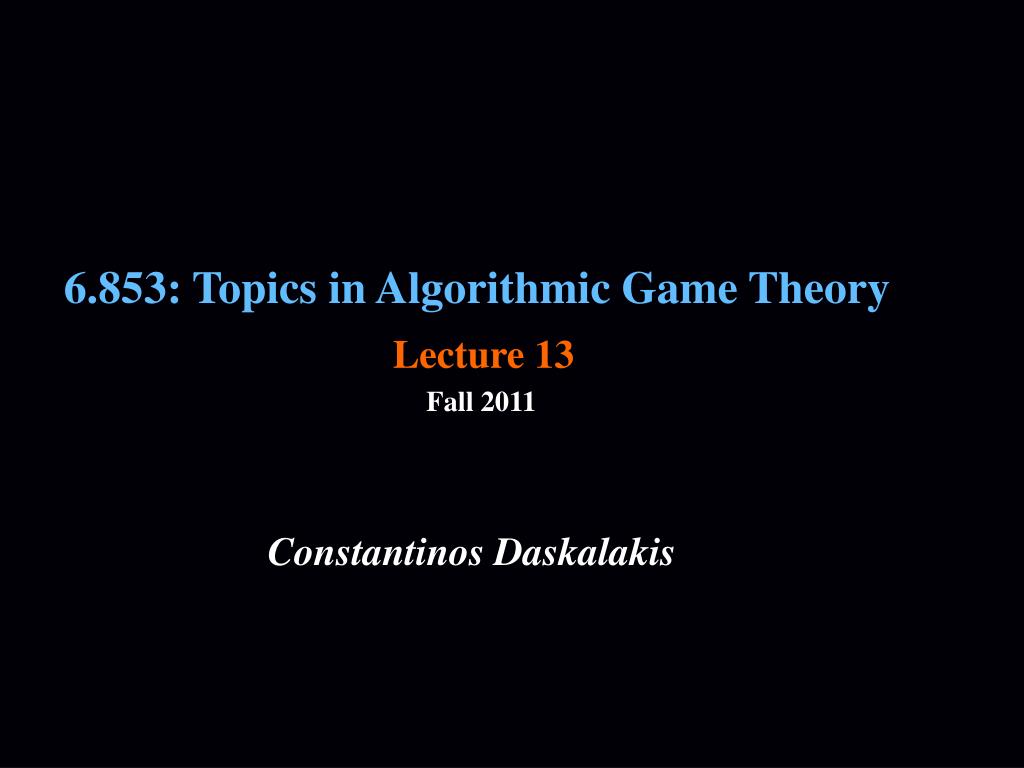 6.853: Topics in Algorithmic Game Theory

Lecture 13

Fall 2011

Constantinos Daskalakis